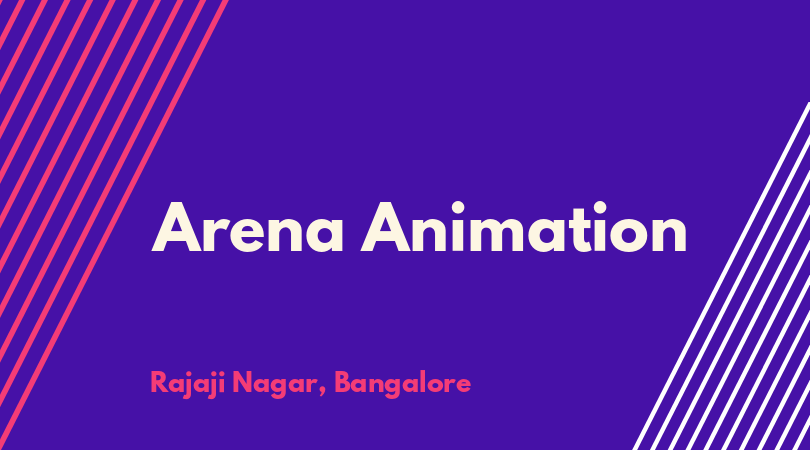 Arena Animation

Rajaji Nagar, Bangalore